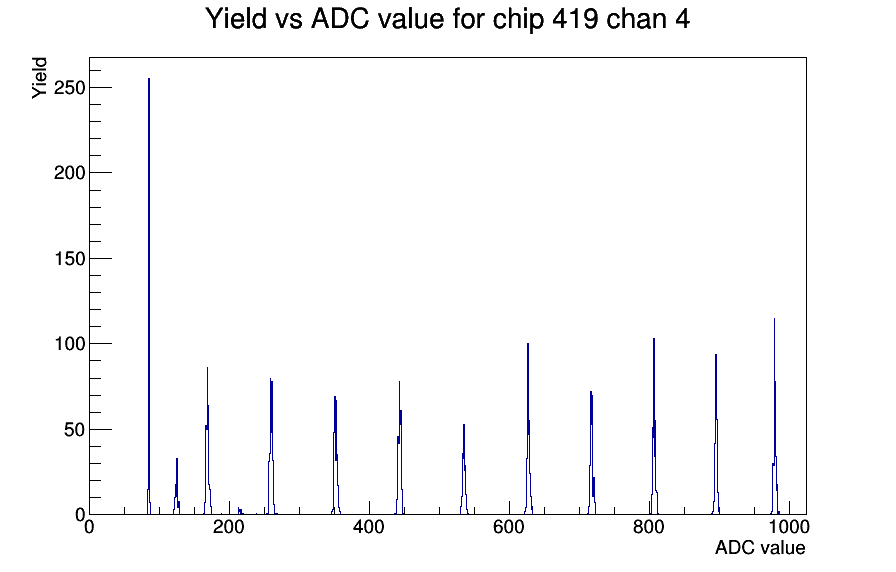 Yield vs ADC value for chip 419 chan 4

Yield

250
200
150
100
50
0

0
200
400
600
800
1000

ADC value